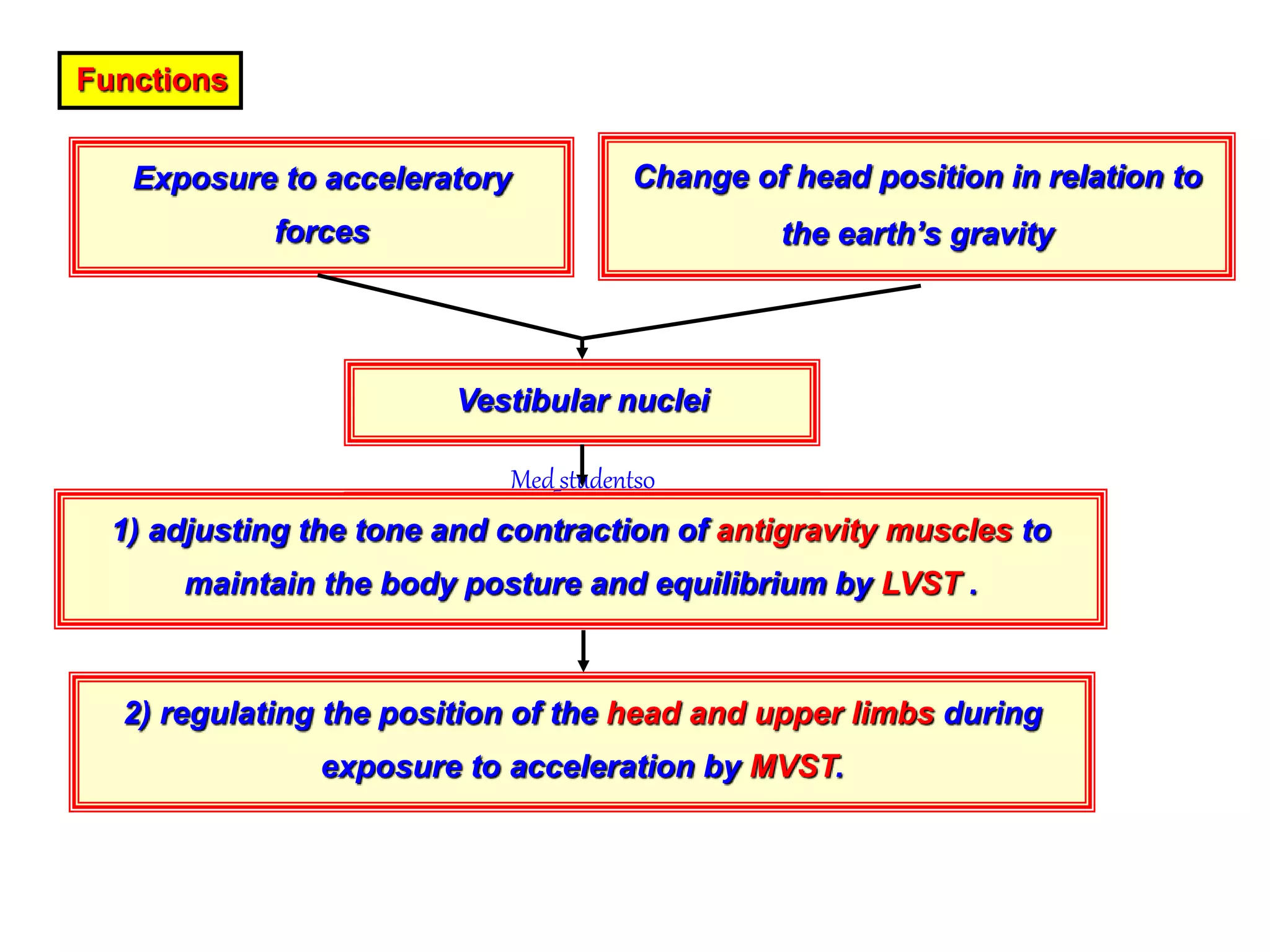 Functions

Exposure to acceleratory forces

Change of head position in relation to the earth's gravity

Vestibular nuclei

Med_studentso

1) adjusting the tone and contraction of antigravity muscles to maintain the body posture and equilibrium by LVST .

2) regulating the position of the head and upper limbs during exposure to acceleration by MVST.